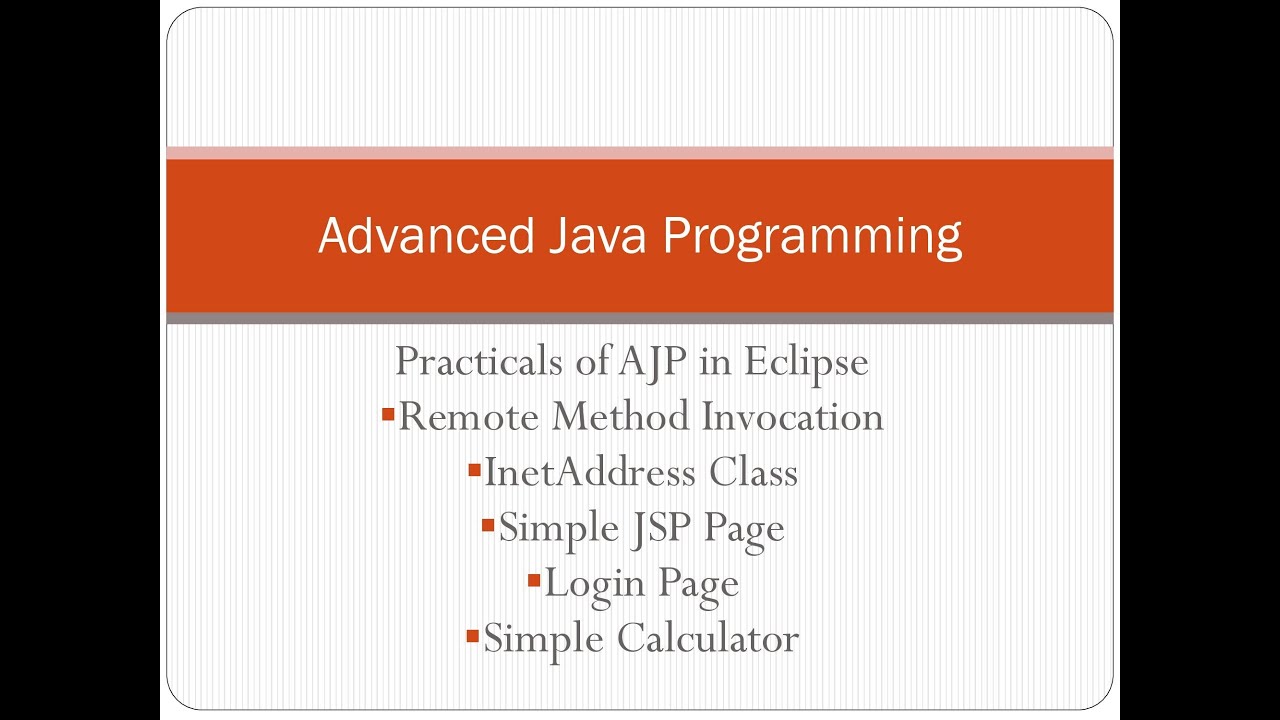 Advanced Java Programming

Practicals of AJP in Eclipse
▪Remote Method Invocation
▪InetAddress Class
▪Simple JSP Page
▪Login Page
▪Simple Calculator